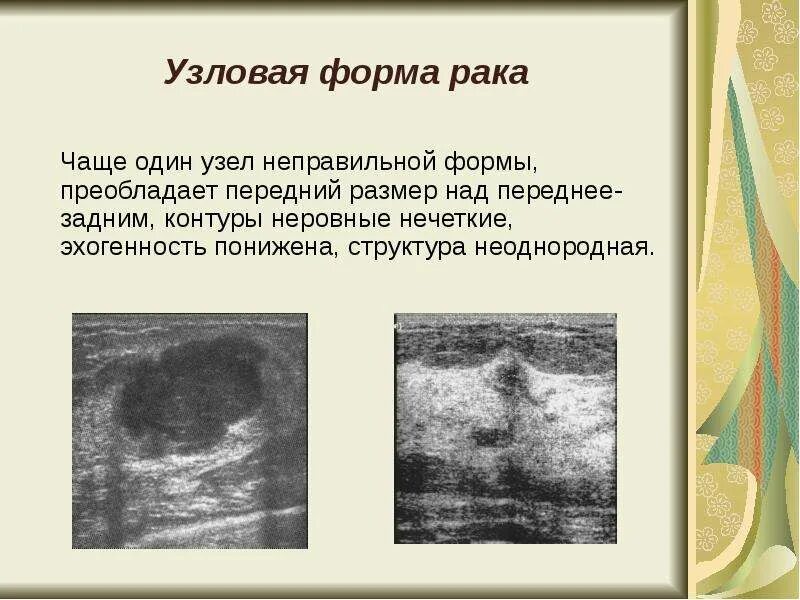 Узловая форма рака

Чаще один узел неправильной формы, преобладает передний размер над переднее-задним, контуры неровные нечеткие, эхогенность понижена, структура неоднородная.